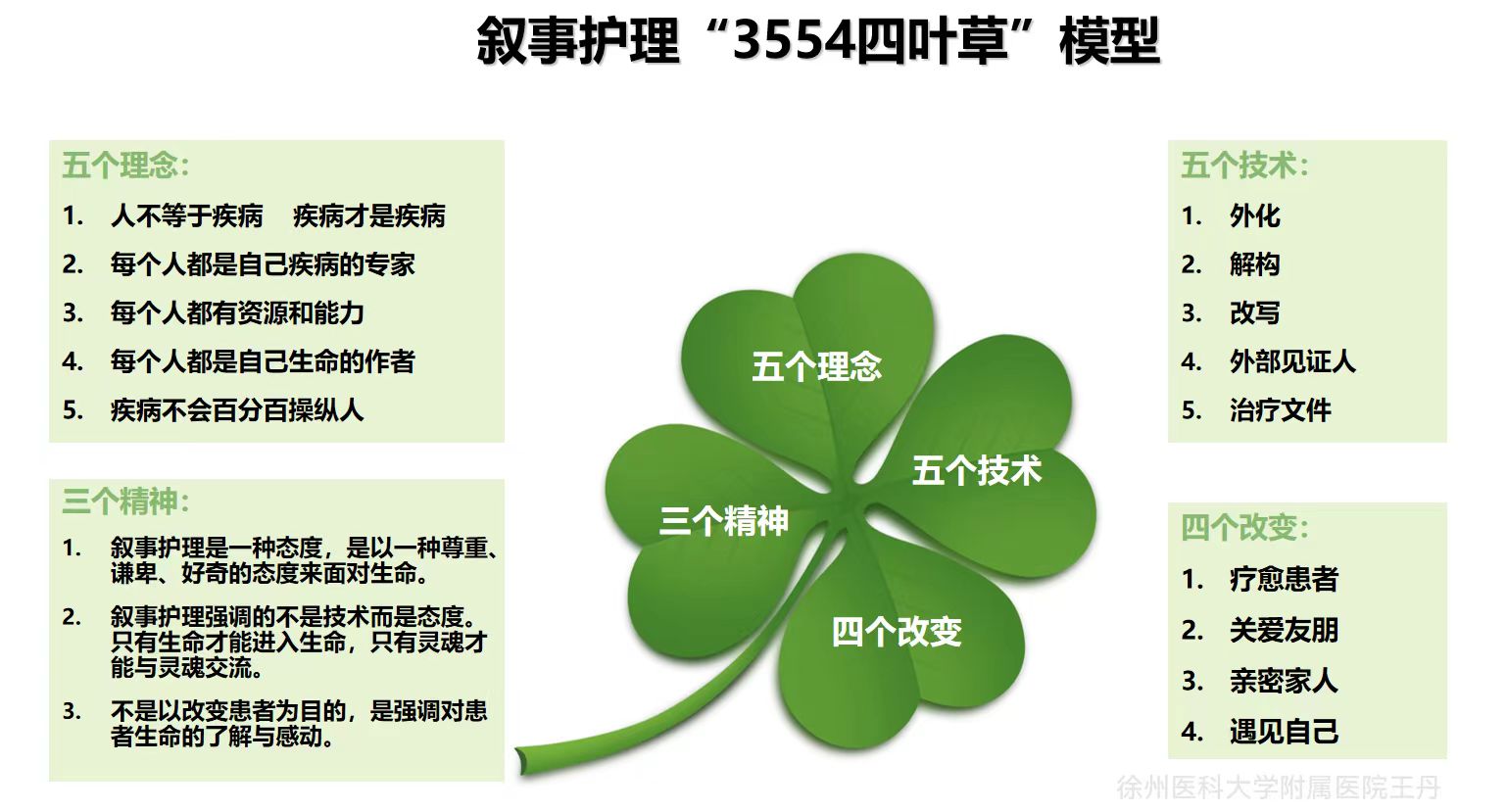 叙事护理“3554四叶草”模型

五个理念：
1. 人不等于疾病 疾病才是疾病
2. 每个人都是自己疾病的专家
3. 每个人都有资源和能力
4. 每个人都是自己生命的作者
5. 疾病不会百分百操纵人

三个精神：
1. 叙事护理是一种态度，是以一种尊重、谦卑、好奇的态度来面对生命。
2. 叙事护理强调的不是技术而是态度。只有生命才能进入生命，只有灵魂才能与灵魂交流。
3. 不是以改变患者为目的，是强调对患者生命的了解与感动。

五个理念
五个技术
三个精神
四个改变

五个技术：
1. 外化
2. 解构
3. 改写
4. 外部见证人
5. 治疗文件

四个改变：
1. 疗愈患者
2. 关爱友朋
3. 亲密家人
4. 遇见自己

徐州医科大学附属医院王丹